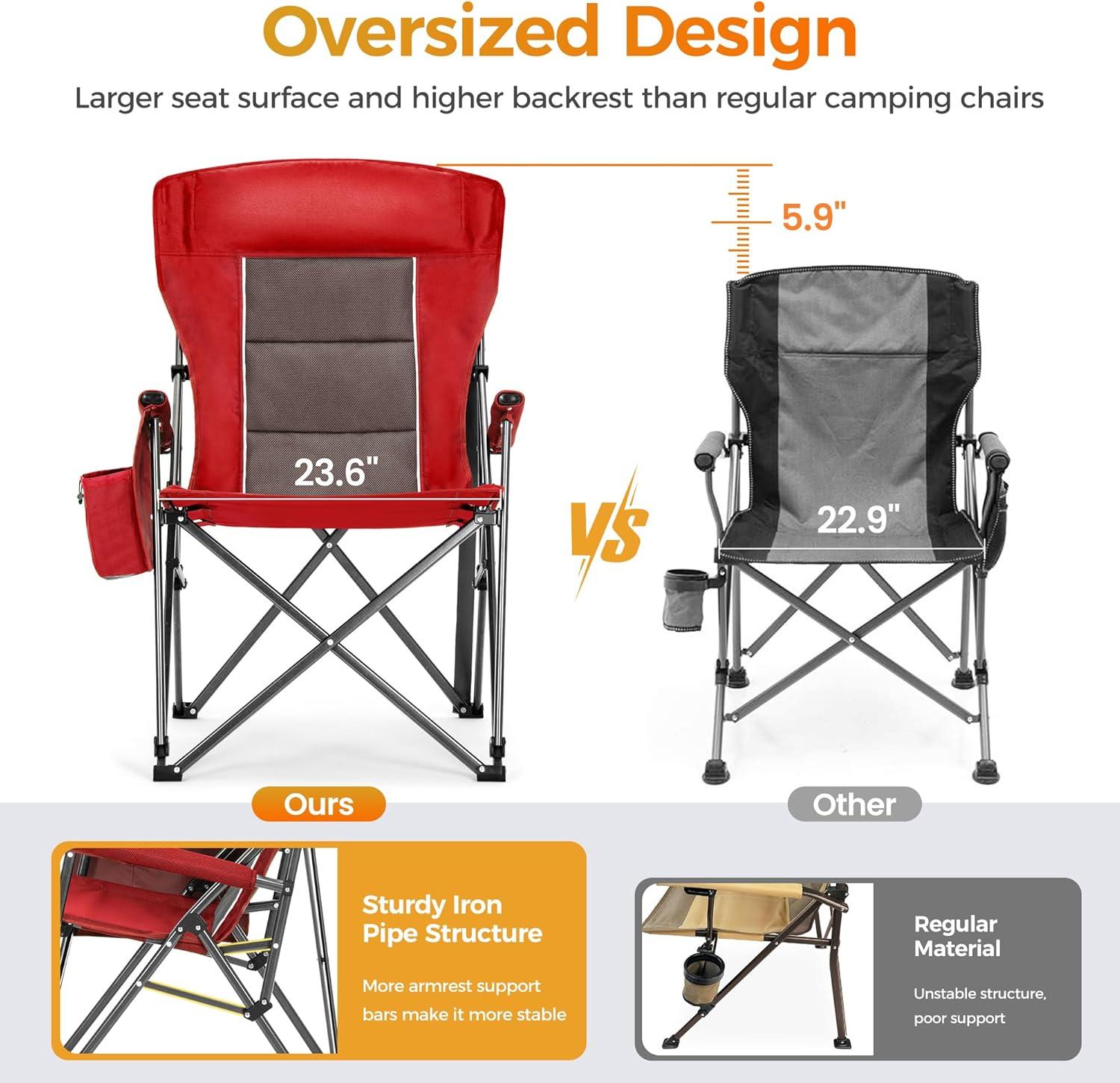 Oversized Design

Larger seat surface and higher backrest than regular camping chairs

5.9"

23.6"

VS

22.9"

Ours

Other

Sturdy Iron Pipe Structure

More armrest support bars make it more stable

Regular Material

Unstable structure, poor support